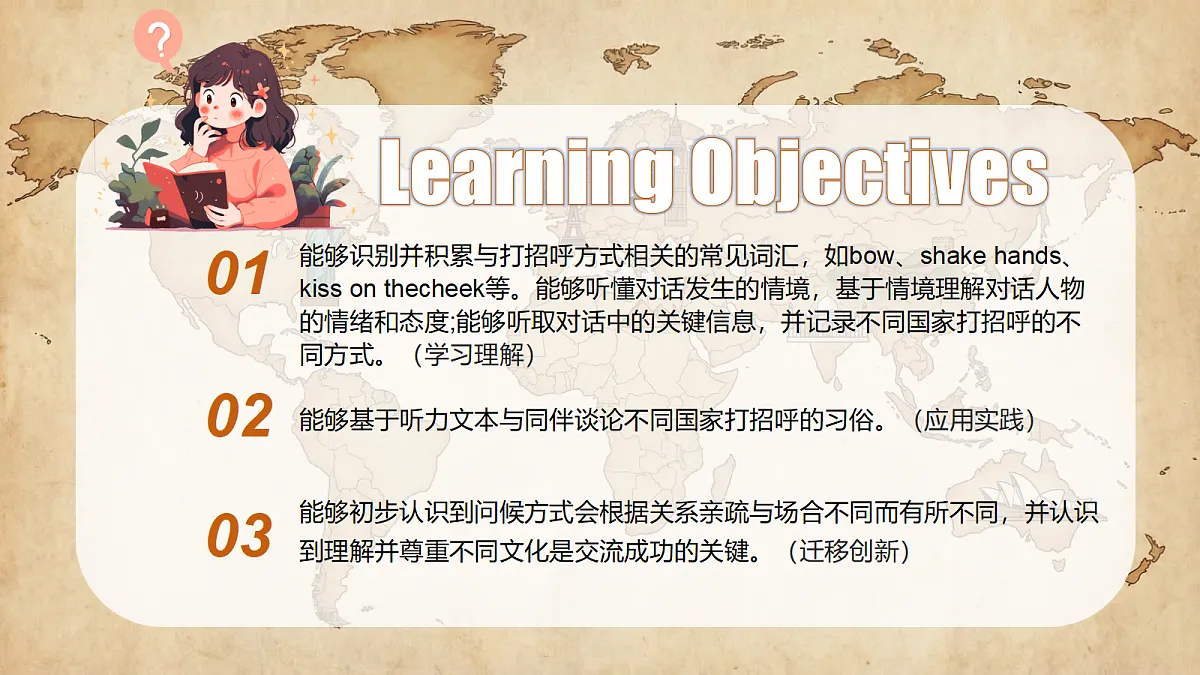 ?

Learning Objectives

01 能够识别并积累与打招呼方式相关的常见词汇，如bow、shake hands、kiss on thecheek等。能够听懂对话发生的情境，基于情境理解对话人物的情绪和态度;能够听取对话中的关键信息，并记录不同国家打招呼的不同方式。（学习理解）

02 能够基于听力文本与同伴谈论不同国家打招呼的习俗。（应用实践）

03 能够初步认识到问候方式会根据关系亲疏与场合不同而有所不同，并认识到理解并尊重不同文化是交流成功的关键。（迁移创新）